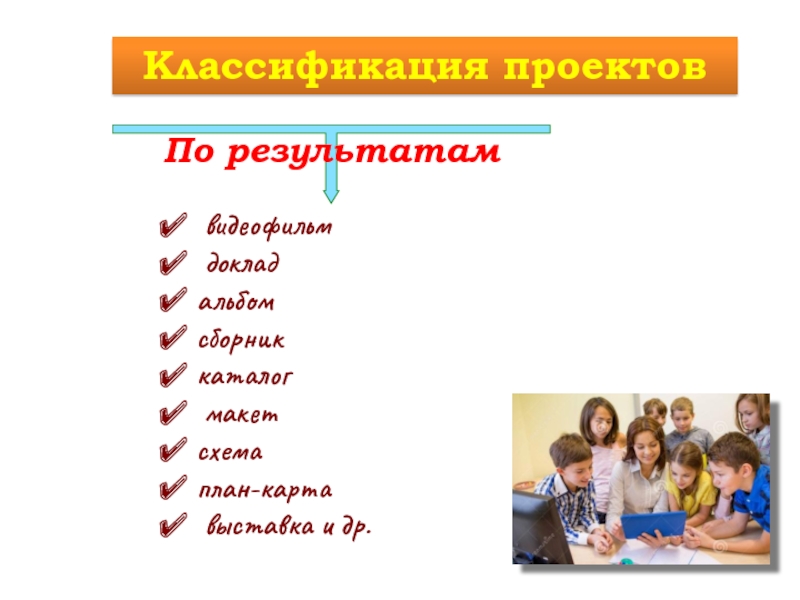 Классификация проектов

По результатам

✔ видеофильм
✔ доклад
✔ альбом
✔ сборник
✔ каталог
✔ макет
✔ схема
✔ план-карта
✔ выставка и др.